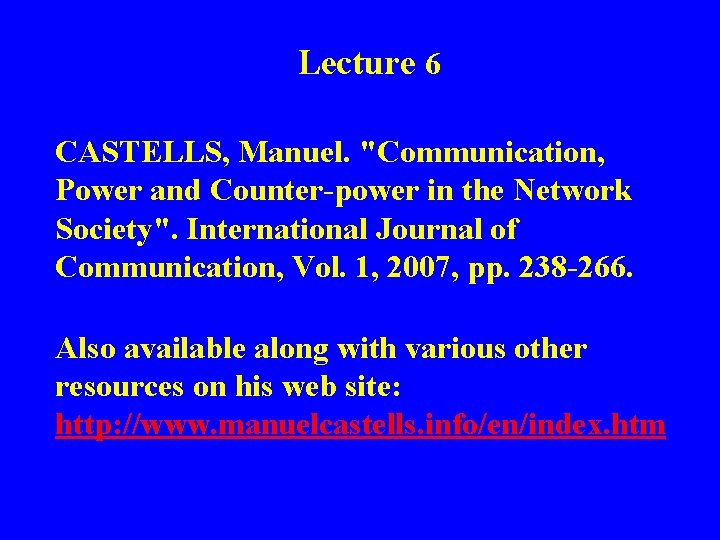 Lecture 6

CASTELLS, Manuel. "Communication, Power and Counter-power in the Network Society". International Journal of Communication, Vol. 1, 2007, pp. 238-266.

Also available along with various other resources on his web site: http://www.manuelcastells.info/en/index.htm